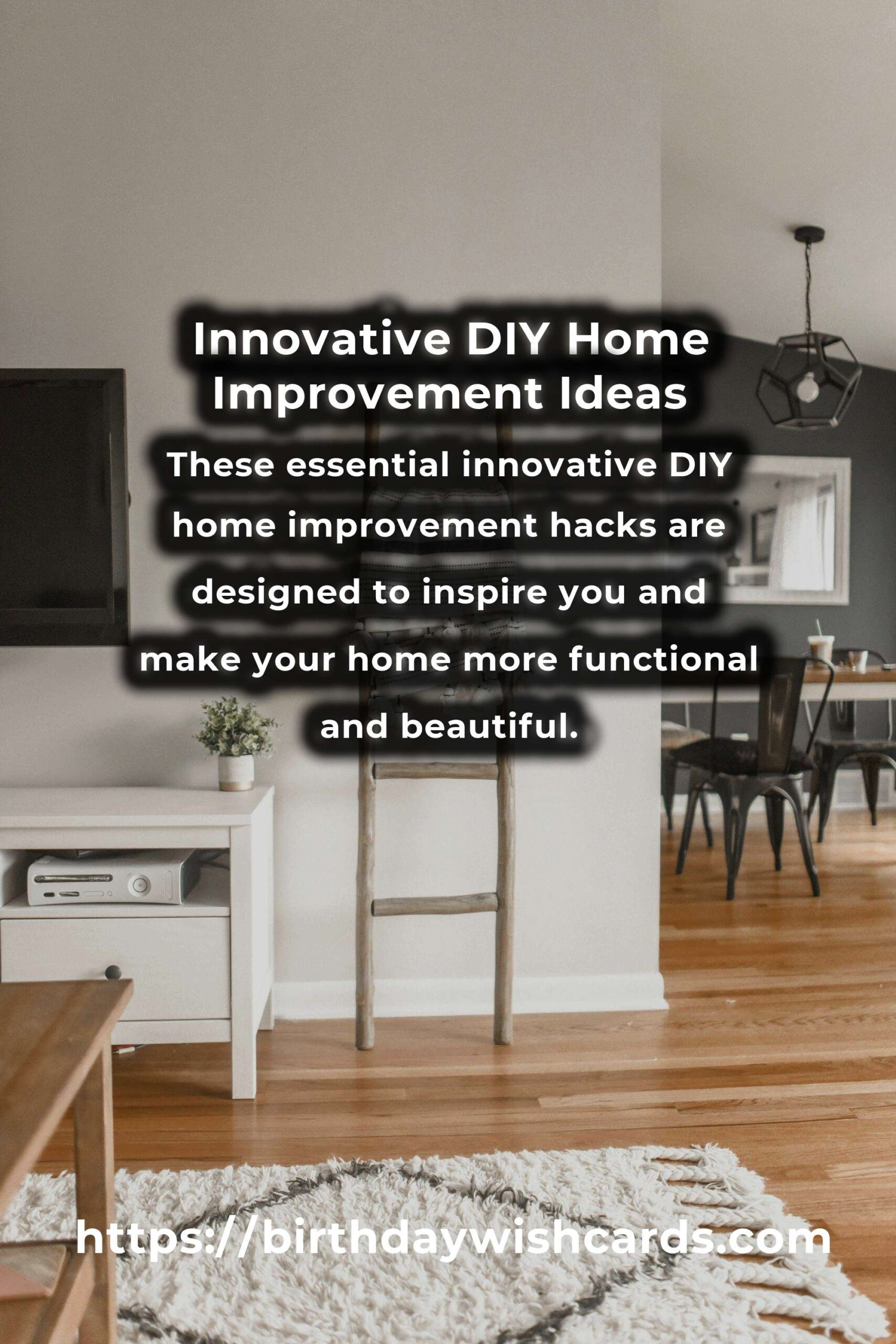 Innovative DIY Home Improvement Ideas

These essential innovative DIY home improvement hacks are designed to inspire you and make your home more functional and beautiful.

https://birthdaywishcards.com